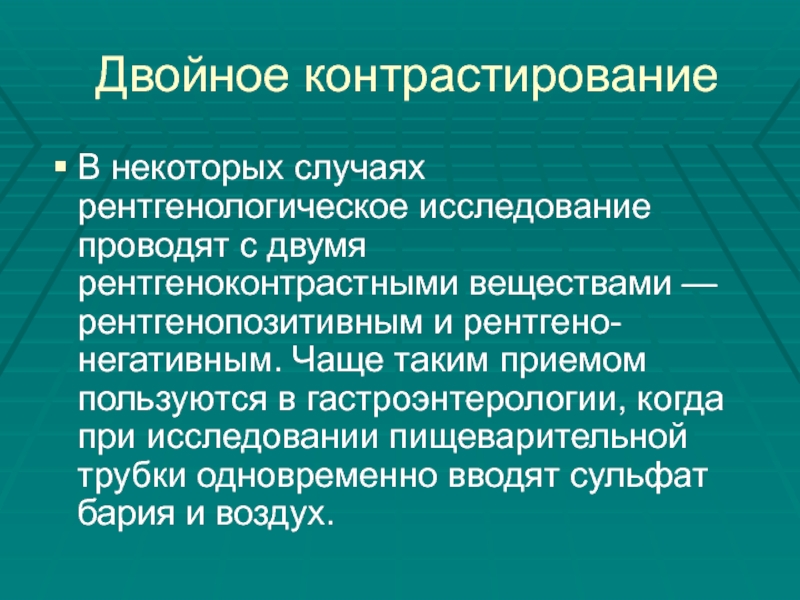 Двойное контрастирование

▪ В некоторых случаях рентгенологическое исследование проводят с двумя рентгеноконтрастными веществами — рентгенопозитивным и рентгенонегативным. Чаще таким приемом пользуются в гастроэнтерологии, когда при исследовании пищеварительной трубки одновременно вводят сульфат бария и воздух.